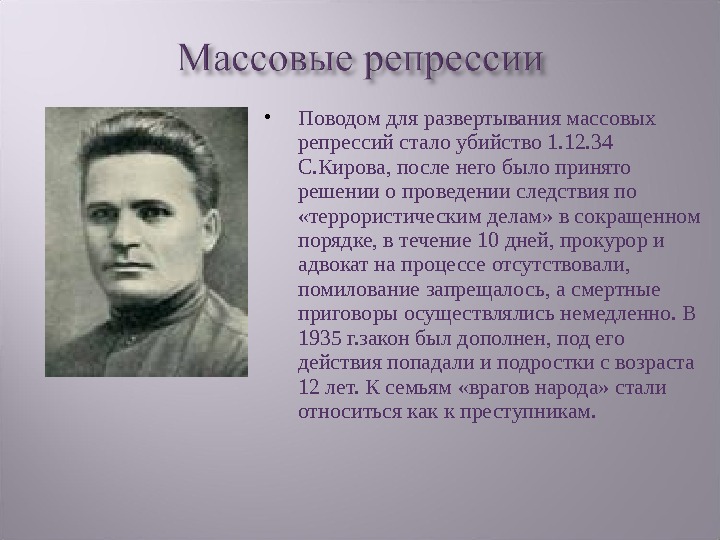 Массовые репрессии

• Поводом для развертывания массовых репрессий стало убийство 1.12.34 С.Кирова, после него было принято решении о проведении следствия по «террористическим делам» в сокращенном порядке, в течение 10 дней, прокурор и адвокат на процессе отсутствовали, помилование запрещалось, а смертные приговоры осуществлялись немедленно. В 1935 г.закон был дополнен, под его действия попадали и подростки с возраста 12 лет. К семьям «врагов народа» стали относиться как к преступникам.